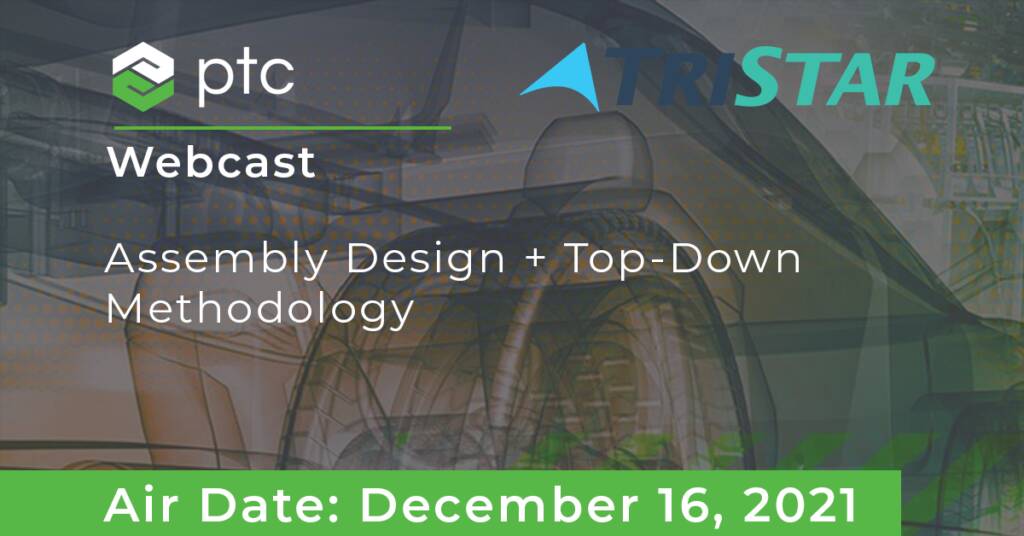 ptc

TRISTAR

Webcast

Assembly Design + Top-Down Methodology

Air Date: December 16, 2021